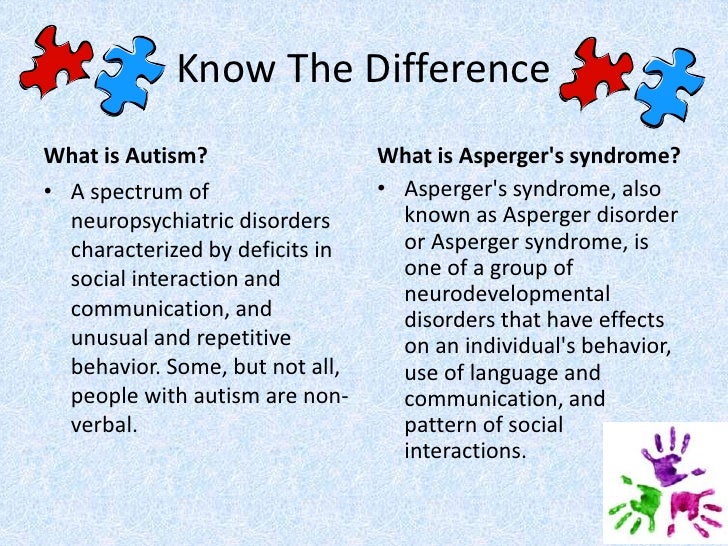 Know The Difference

What is Autism?

• A spectrum of neuropsychiatric disorders characterized by deficits in social interaction and communication, and unusual and repetitive behavior. Some, but not all, people with autism are non-verbal.

What is Asperger's syndrome?

• Asperger's syndrome, also known as Asperger disorder or Asperger syndrome, is one of a group of neurodevelopmental disorders that have effects on an individual's behavior, use of language and communication, and pattern of social interactions.